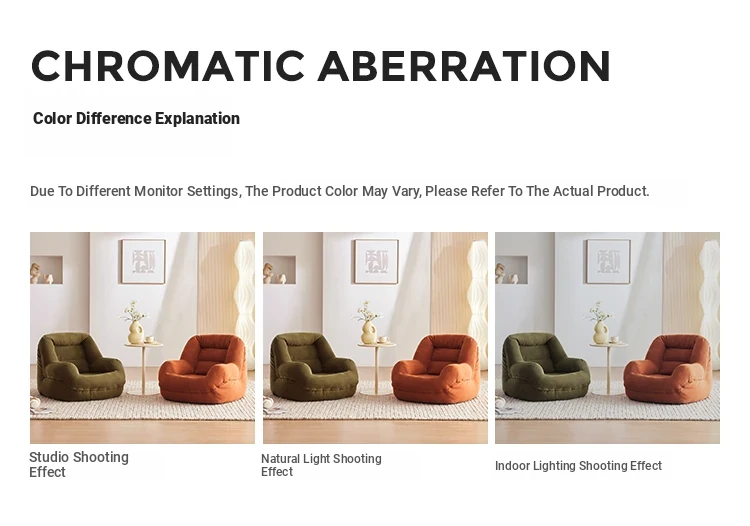 CHROMATIC ABERRATION

Color Difference Explanation

Due To Different Monitor Settings, The Product Color May Vary, Please Refer To The Actual Product.

Studio Shooting Effect

Natural Light Shooting Effect

Indoor Lighting Shooting Effect